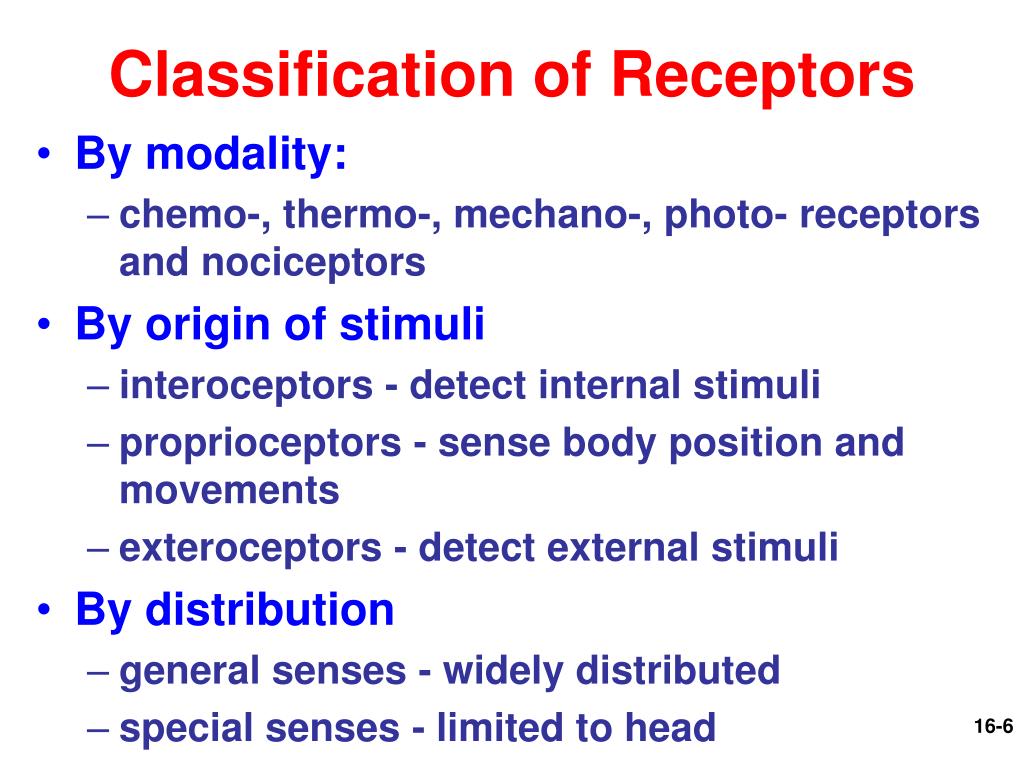 Classification of Receptors

• By modality:
– chemo-, thermo-, mechano-, photo- receptors and nociceptors
• By origin of stimuli
– interoceptors - detect internal stimuli
– proprioceptors - sense body position and movements
– exteroceptors - detect external stimuli
• By distribution
– general senses - widely distributed
– special senses - limited to head

16-6